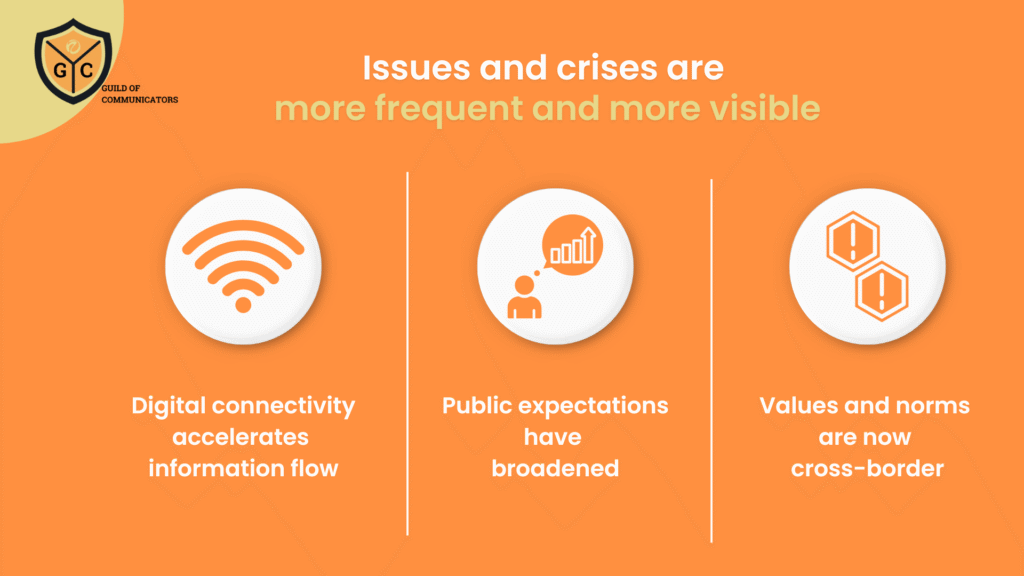 G C
GUILD OF COMMUNICATORS

Issues and crises are
more frequent and more visible

Digital connectivity accelerates information flow

Public expectations have broadened

Values and norms are now cross-border